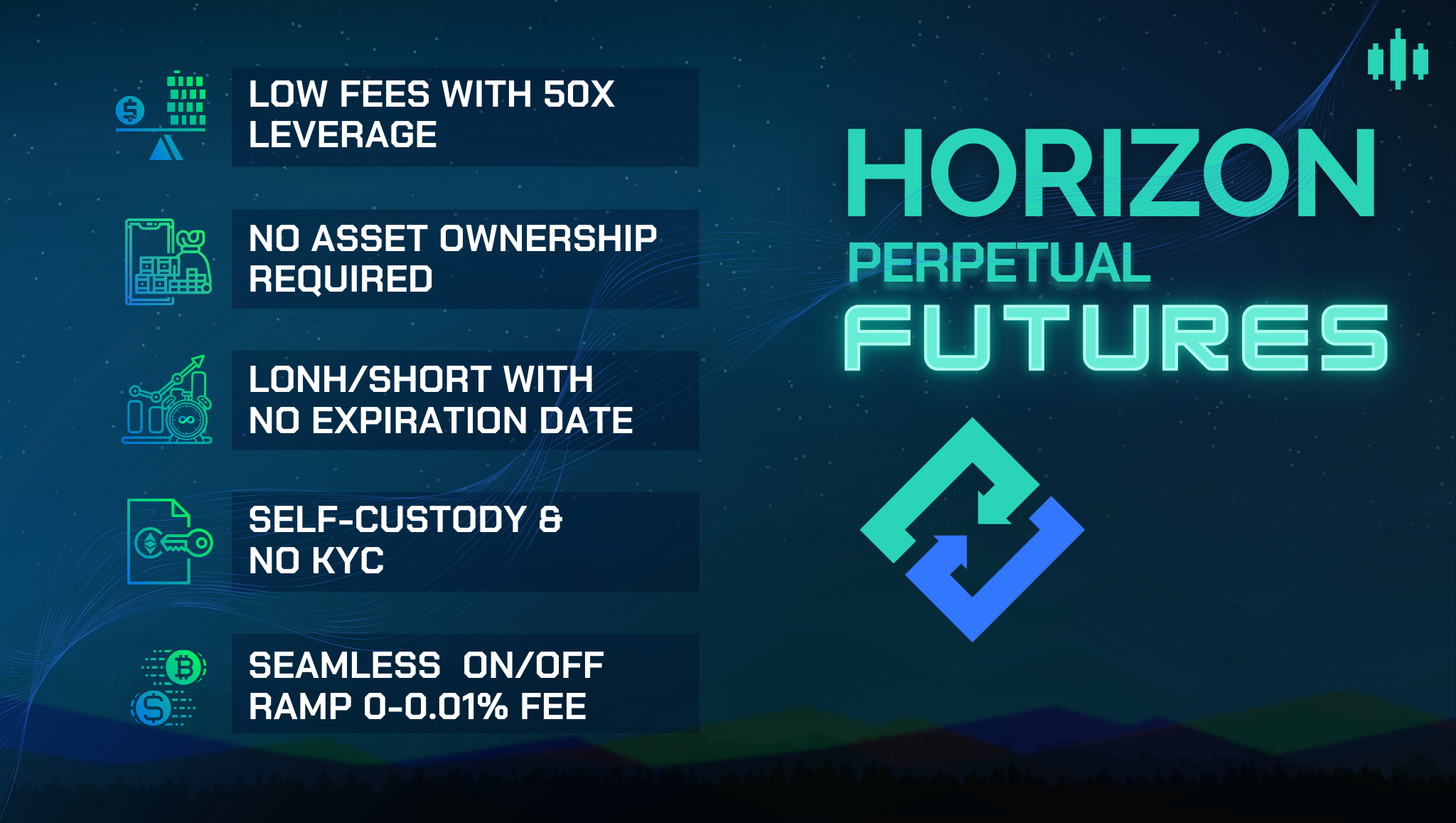 LOW FEES WITH 50X LEVERAGE

NO ASSET OWNERSHIP REQUIRED

LONH/SHORT WITH NO EXPIRATION DATE

SELF-CUSTODY & NO KYC

SEAMLESS ON/OFF RAMP 0-0.01% FEE

HORIZON
PERPETUAL
FUTURES